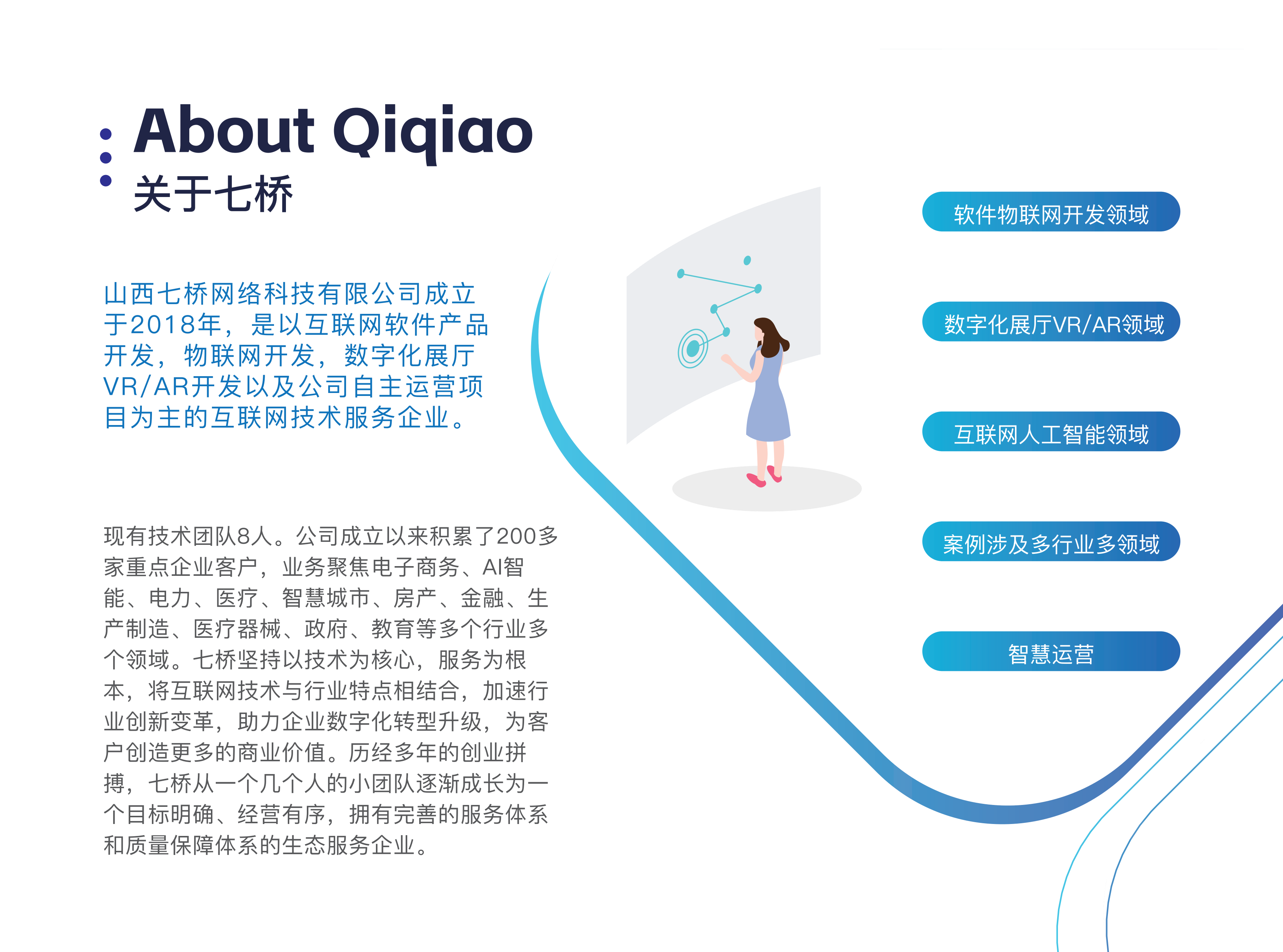 About Qiqiao
关于七桥

山西七桥网络科技有限公司成立于2018年，是以互联网软件产品开发，物联网开发，数字化展厅VR/AR开发以及公司自主运营项目为主的互联网技术服务企业。

现有技术团队8人。公司成立以来积累了200多家重点企业客户，业务聚焦电子商务、AI智能、电力、医疗、智慧城市、房产、金融、生产制造、医疗器械、政府、教育等多个行业多个领域。七桥坚持以技术为核心，服务为根本，将互联网技术与行业特点相结合，加速行业创新变革，助力企业数字化转型升级，为客户创造更多的商业价值。历经多年的创业拼搏，七桥从一个几个人的小团队逐渐成长为一个目标明确、经营有序，拥有完善的服务体系和质量保障体系的生态服务企业。

软件物联网开发领域

数字化展厅VR/AR领域

互联网人工智能领域

案例涉及多行业多领域

智慧运营